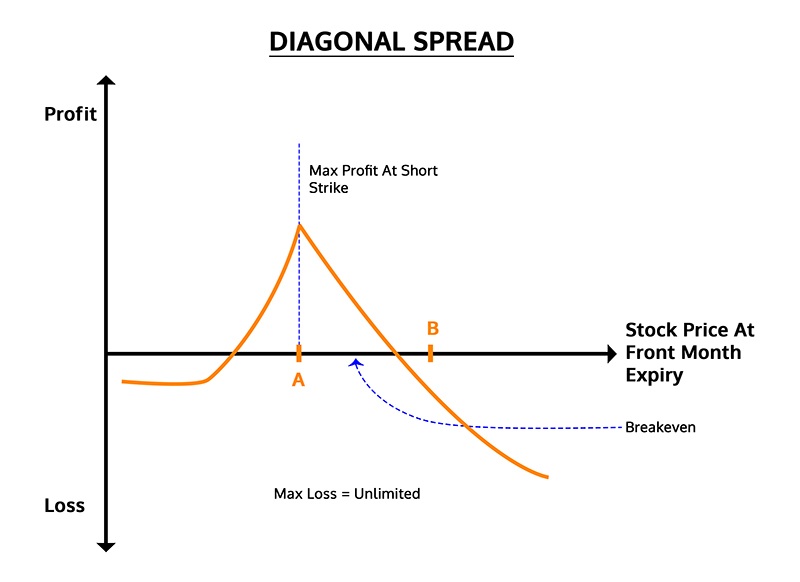 DIAGONAL SPREAD

Profit

Max Profit At Short Strike

B

Stock Price At Front Month Expiry

A

Breakeven

Max Loss = Unlimited

Loss